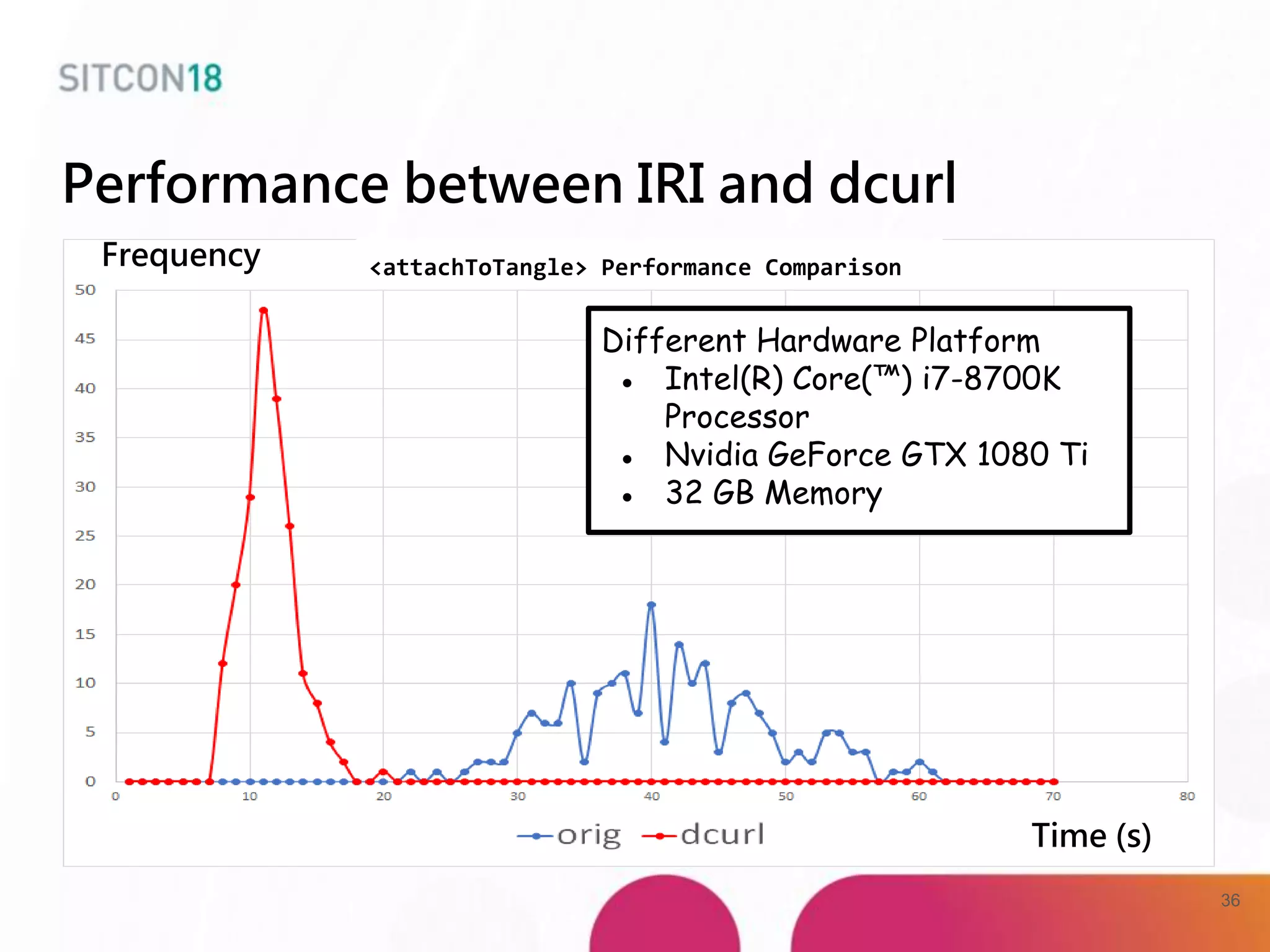 SITCON18

Performance between IRI and dcurl

Frequency

<attachToTangle> Performance Comparison

Different Hardware Platform
• Intel(R) Core(™) i7-8700K Processor
• Nvidia GeForce GTX 1080 Ti
• 32 GB Memory

50
45
40
35
30
25
20
15
10
5
0

0 10 20 30 40 50 60 70 80

orig dcurl

Time (s)

36